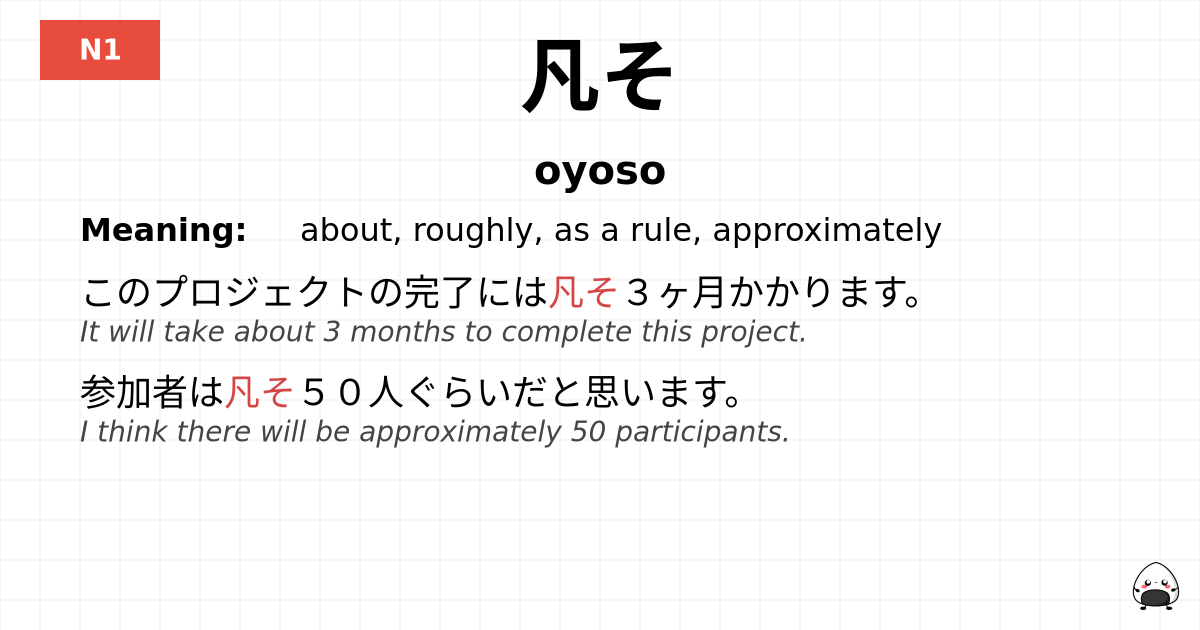 N1

凡そ

oyoso

Meaning: about, roughly, as a rule, approximately

このプロジェクトの完了には凡そ３ヶ月かかります。
It will take about 3 months to complete this project.

参加者は凡そ５０人ぐらいだと思います。
I think there will be approximately 50 participants.